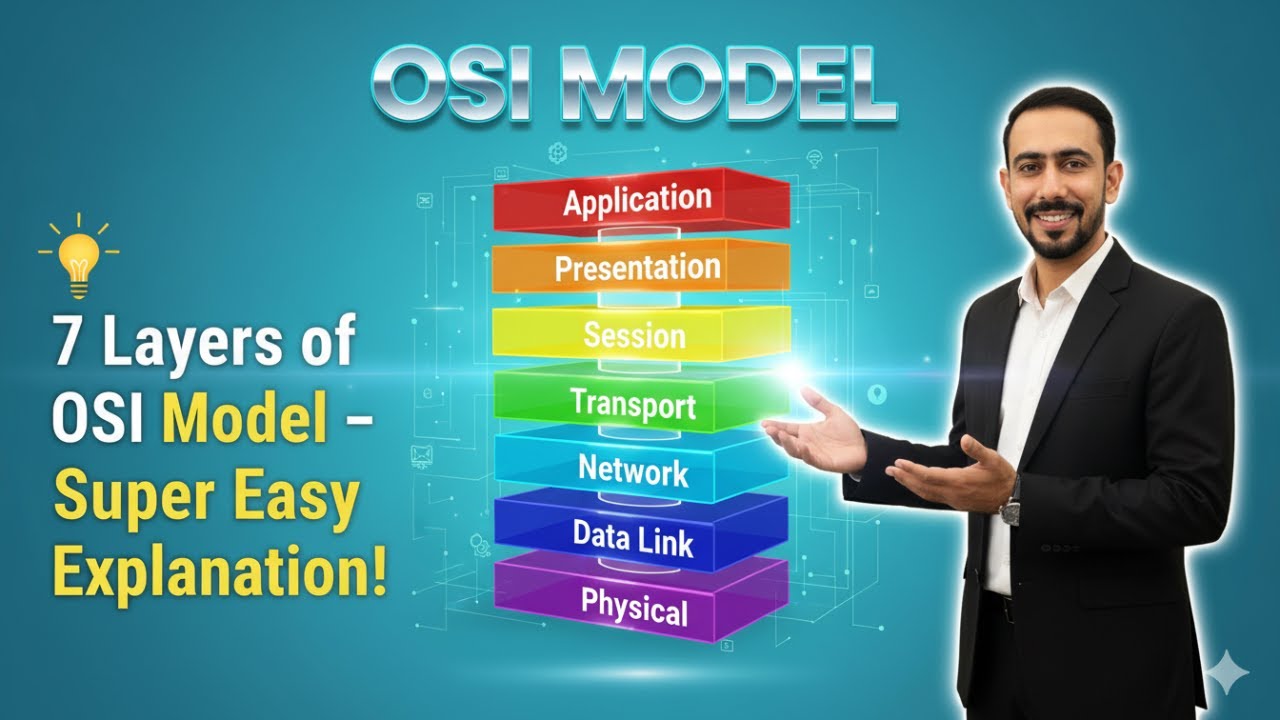 OSI MODEL

7 Layers of OSI Model – Super Easy Explanation!

Application
Presentation
Session
Transport
Network
Data Link
Physical